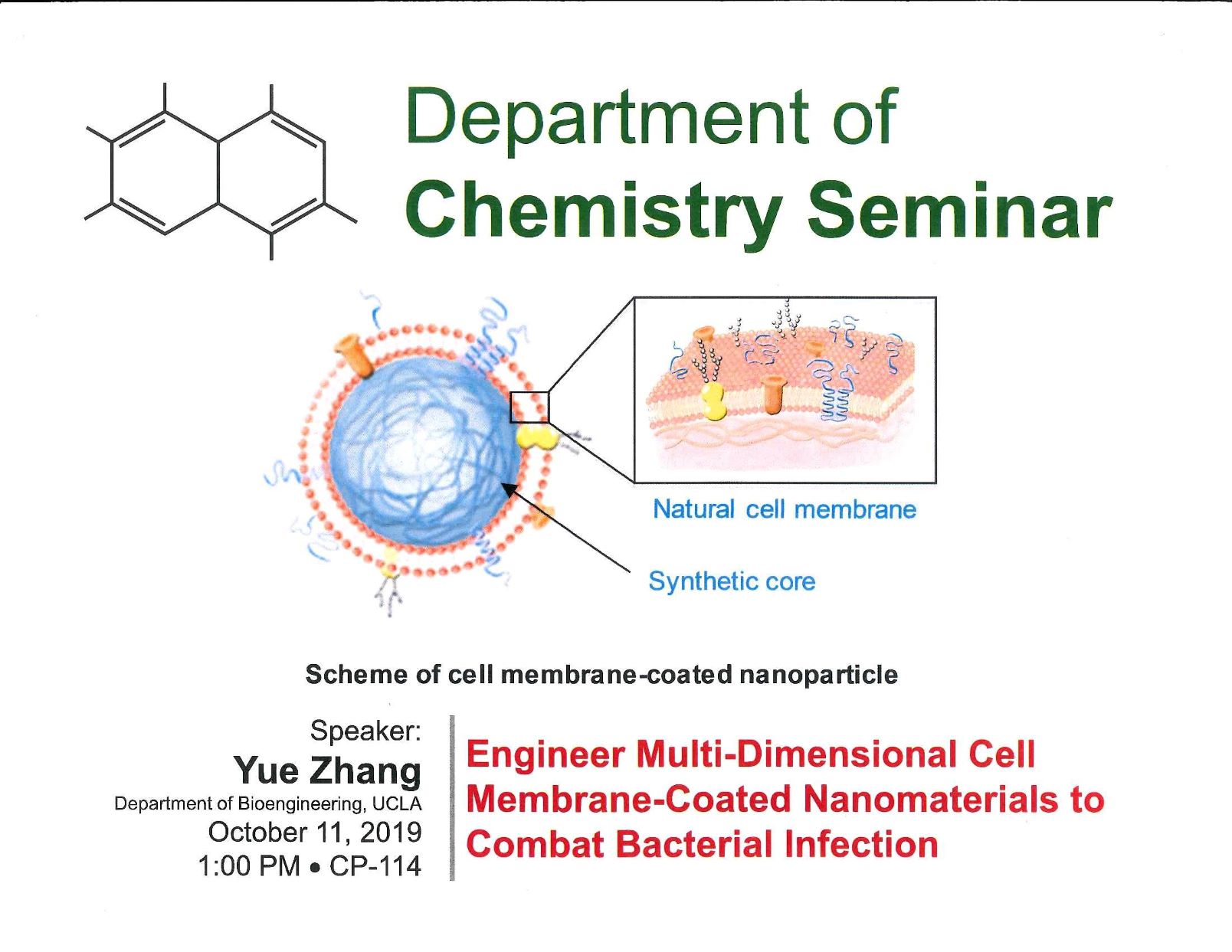 Department of
Chemistry Seminar

Natural cell membrane

Synthetic core

Scheme of cell membrane-coated nanoparticle

Speaker:
Yue Zhang
Department of Bioengineering, UCLA
October 11, 2019
1:00 PM • CP-114

Engineer Multi-Dimensional Cell Membrane-Coated Nanomaterials to Combat Bacterial Infection